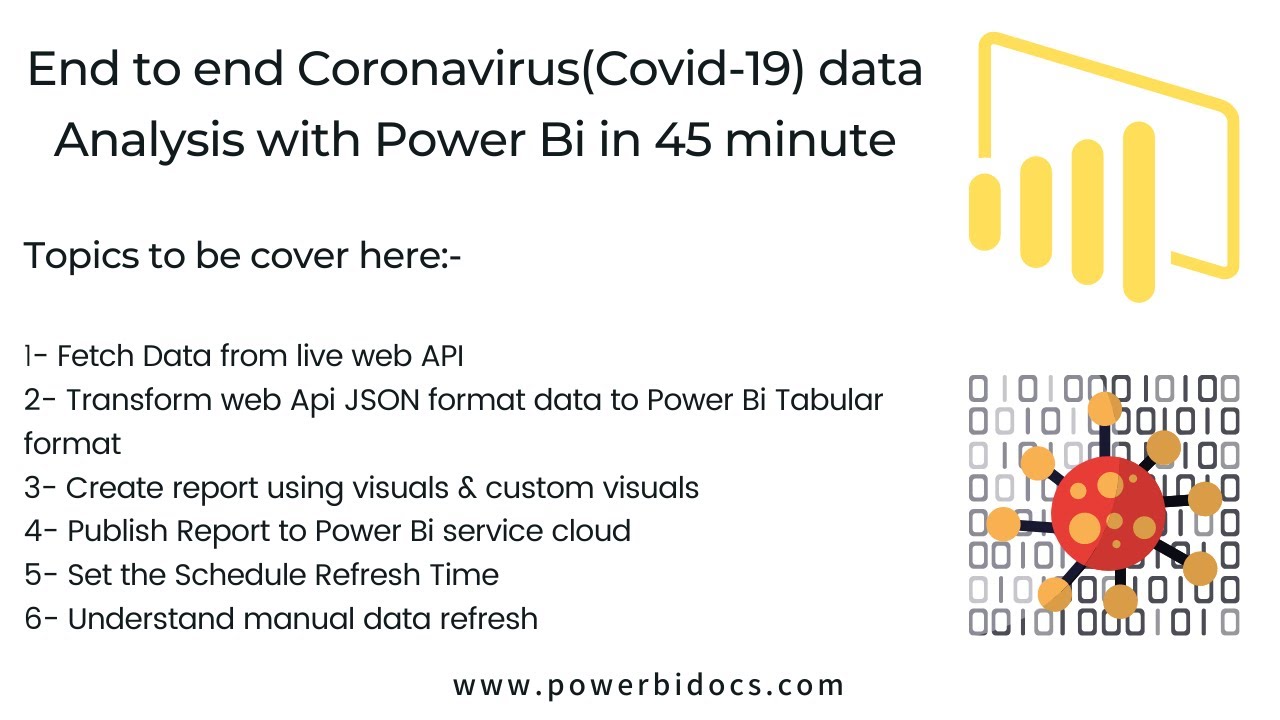 End to end Coronavirus(Covid-19) data Analysis with Power Bi in 45 minute

Topics to be cover here:-

1- Fetch Data from live web API
2- Transform web Api JSON format data to Power Bi Tabular format
3- Create report using visuals & custom visuals
4- Publish Report to Power Bi service cloud
5- Set the Schedule Refresh Time
6- Understand manual data refresh

www.powerbidocs.com